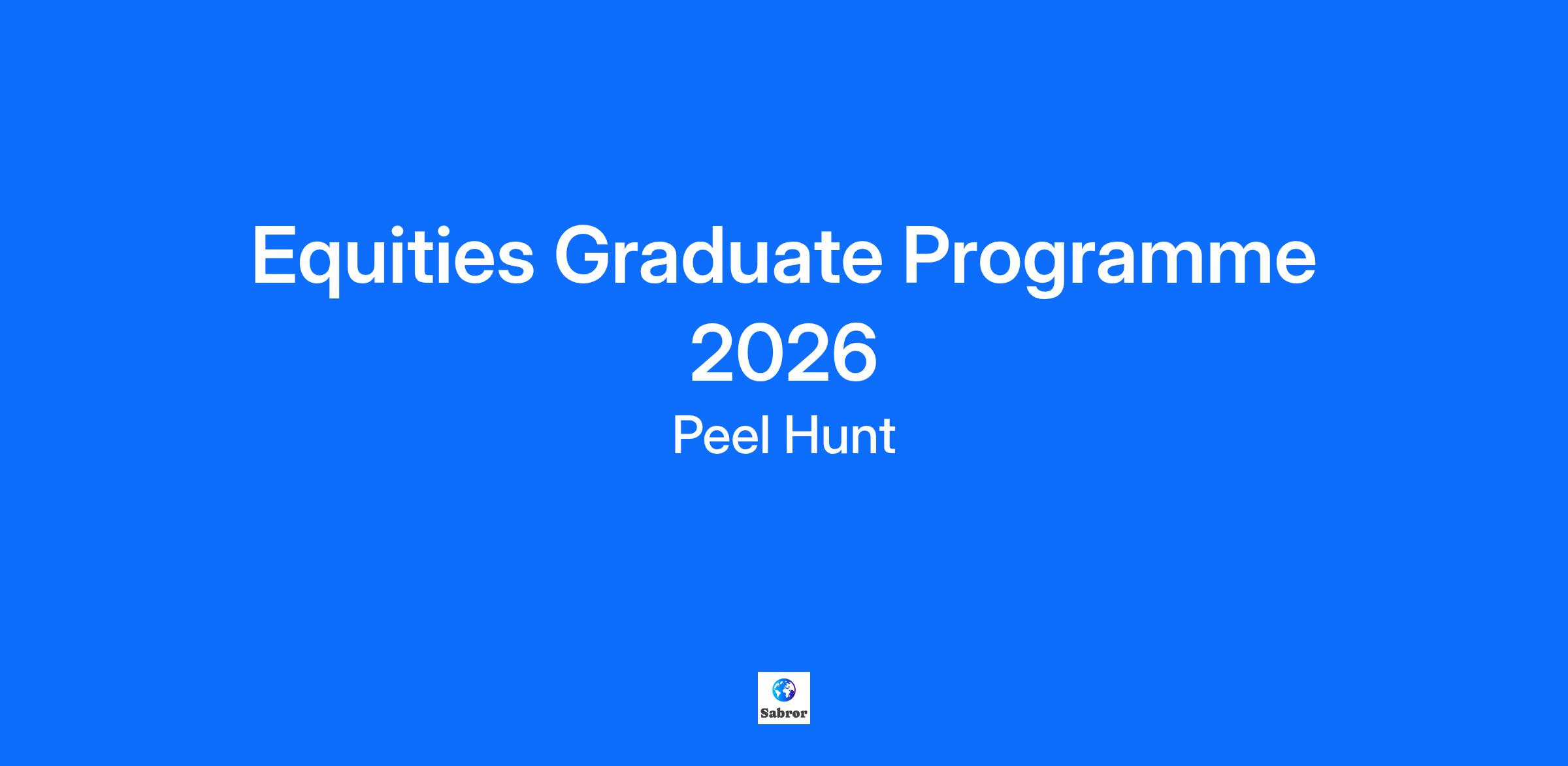 Equities Graduate Programme 2026

Peel Hunt

Sabror